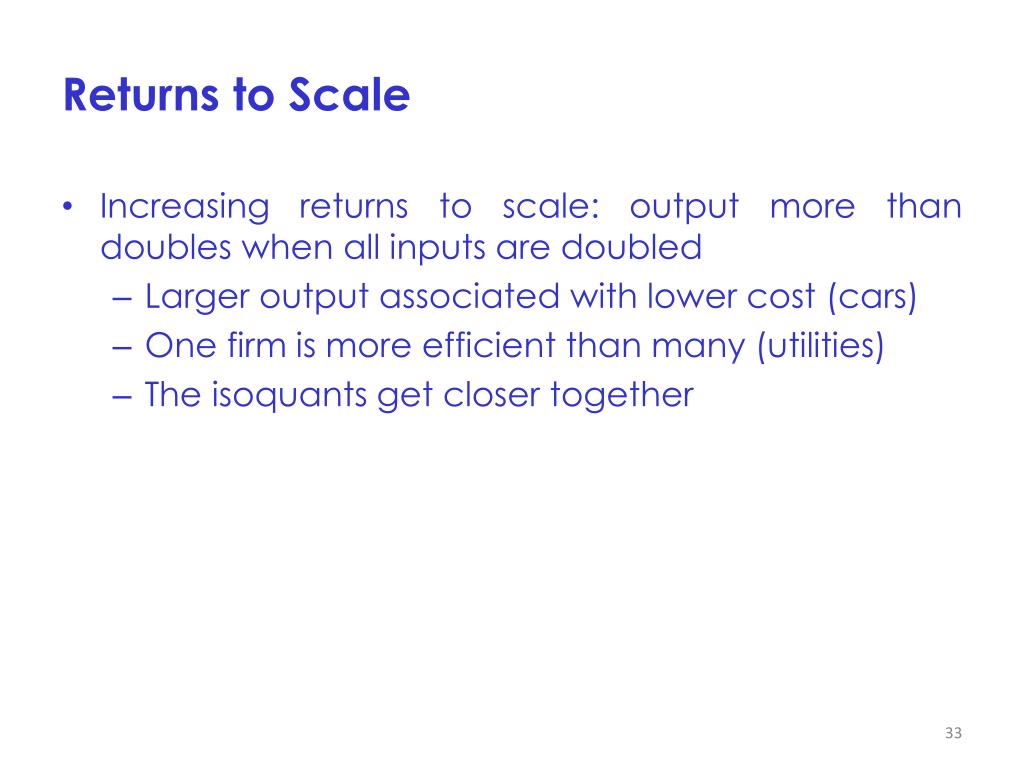 Returns to Scale

• Increasing returns to scale: output more than doubles when all inputs are doubled
– Larger output associated with lower cost (cars)
– One firm is more efficient than many (utilities)
– The isoquants get closer together

33